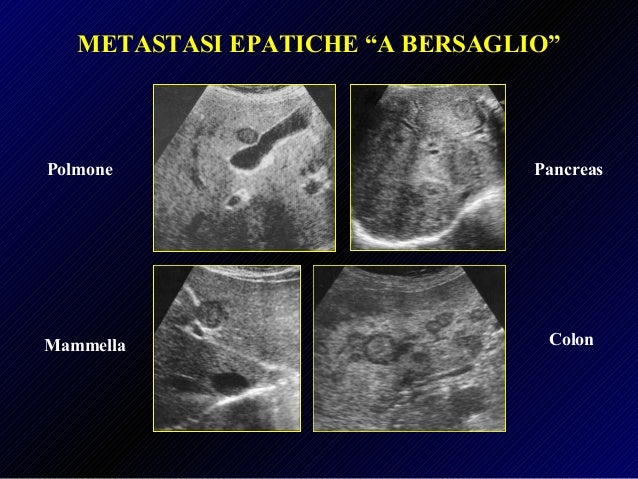 METASTASI EPATICHE “A BERSAGLIO”

Polmone

Pancreas

Mammella

Colon